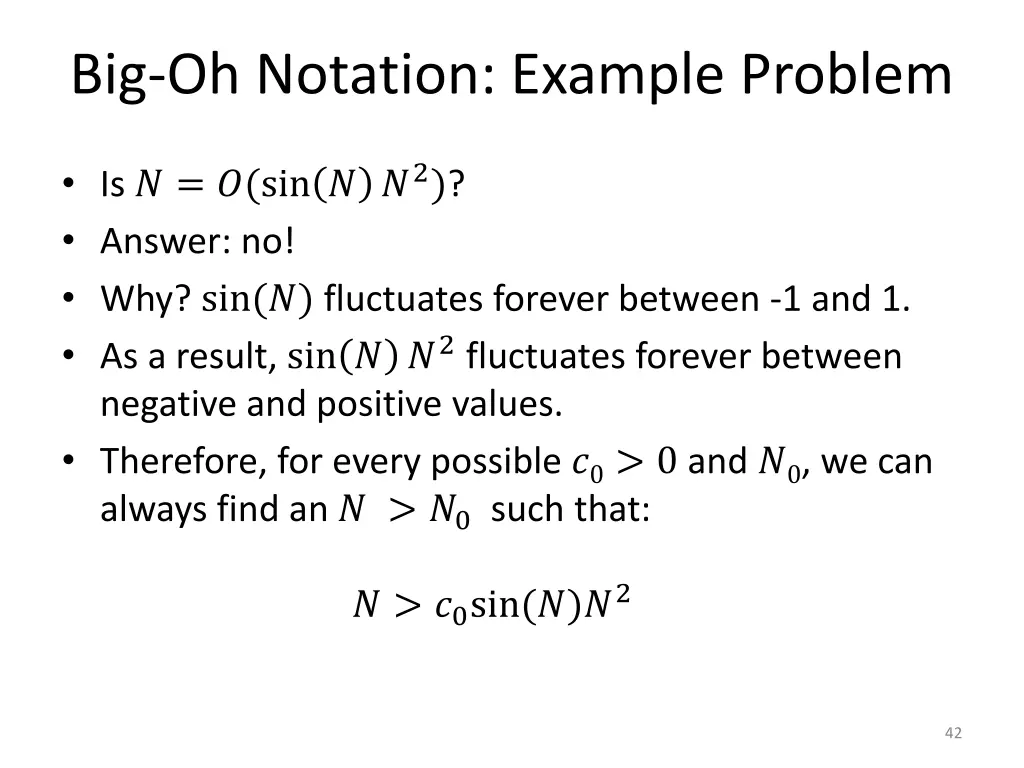 Big-Oh Notation: Example Problem

• Is $N = O(\sin(N)\, N^2)$?
• Answer: no!
• Why? $\sin(N)$ fluctuates forever between -1 and 1.
• As a result, $\sin(N)\, N^2$ fluctuates forever between negative and positive values.
• Therefore, for every possible $c_0 > 0$ and $N_0$, we can always find an $N > N_0$ such that:

$N > c_0 \sin(N) N^2$

42